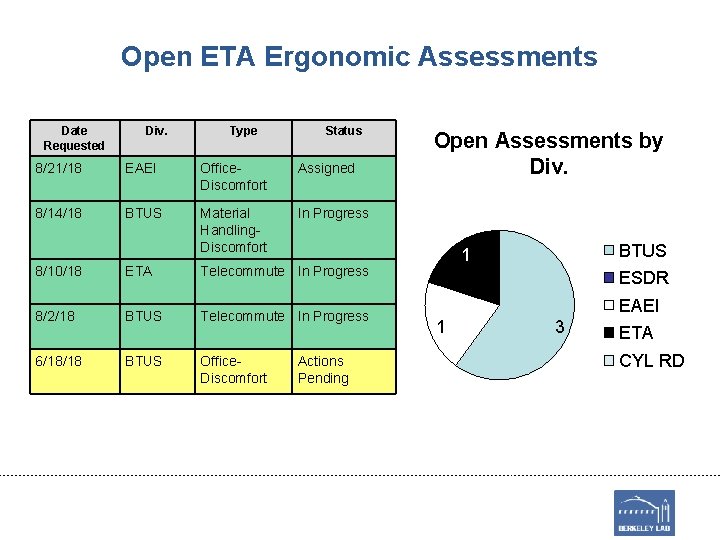 Open ETA Ergonomic Assessments

| Date Requested | Div. | Type | Status |
|---|---|---|---|
| 8/21/18 | EAEI | Office-Discomfort | Assigned |
| 8/14/18 | BTUS | Material Handling-Discomfort | In Progress |
| 8/10/18 | ETA | Telecommute | In Progress |
| 8/2/18 | BTUS | Telecommute | In Progress |
| 6/18/18 | BTUS | Office-Discomfort | Actions Pending |

Open Assessments by Div.

1
1
3

BTUS
ESDR
EAEI
ETA
CYL RD

BERKELEY LAB